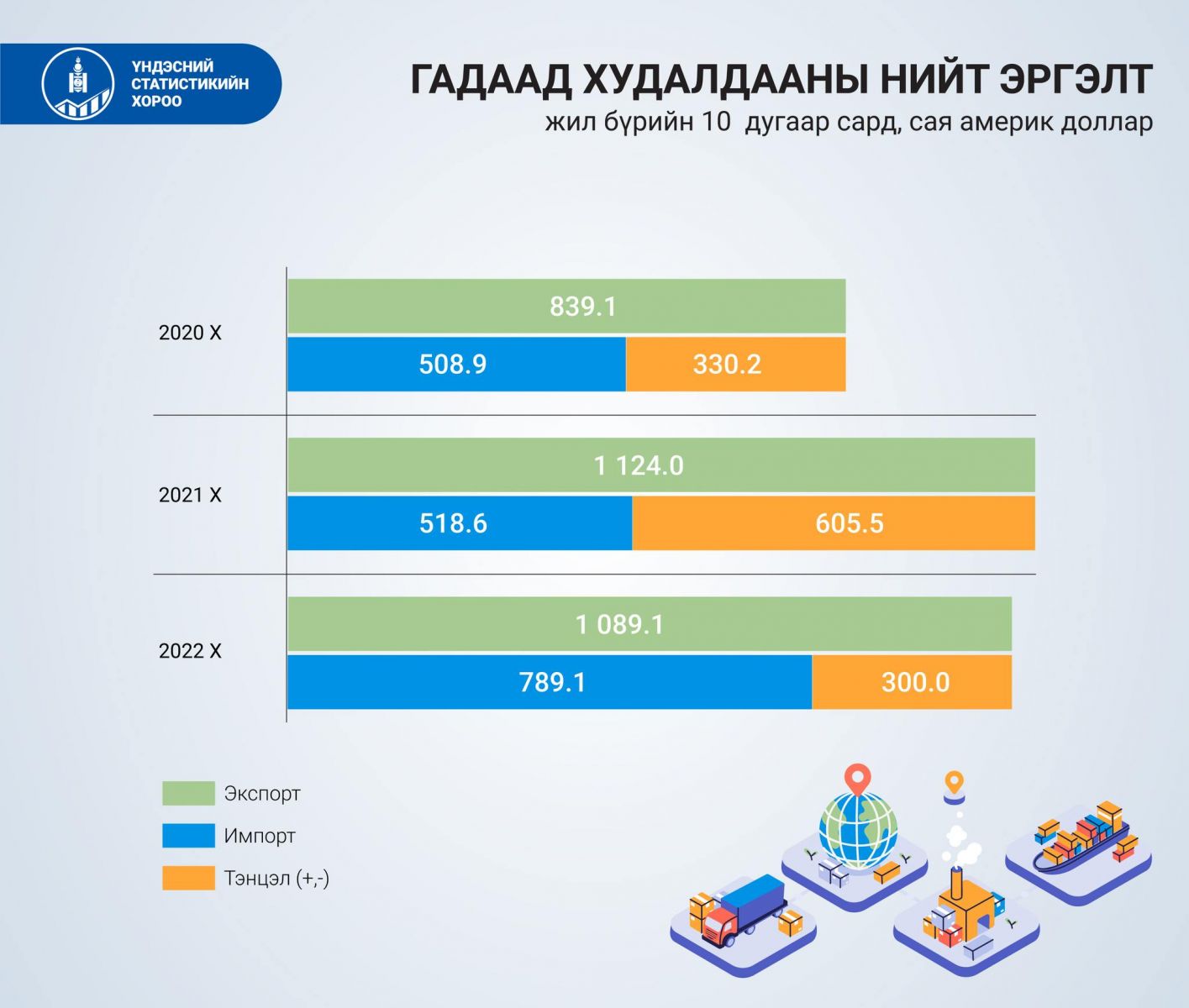 ҮНДЭСНИЙ СТАТИСТИКИЙН ХОРОО

ГАДААД ХУДАЛДААНЫ НИЙТ ЭРГЭЛТ
жил бүрийн 10 дугаар сард, сая америк доллар

2020 X
839.1
508.9
330.2

2021 X
1 124.0
518.6
605.5

2022 X
1 089.1
789.1
300.0

Экспорт
Импорт
Тэнцэл (+,-)